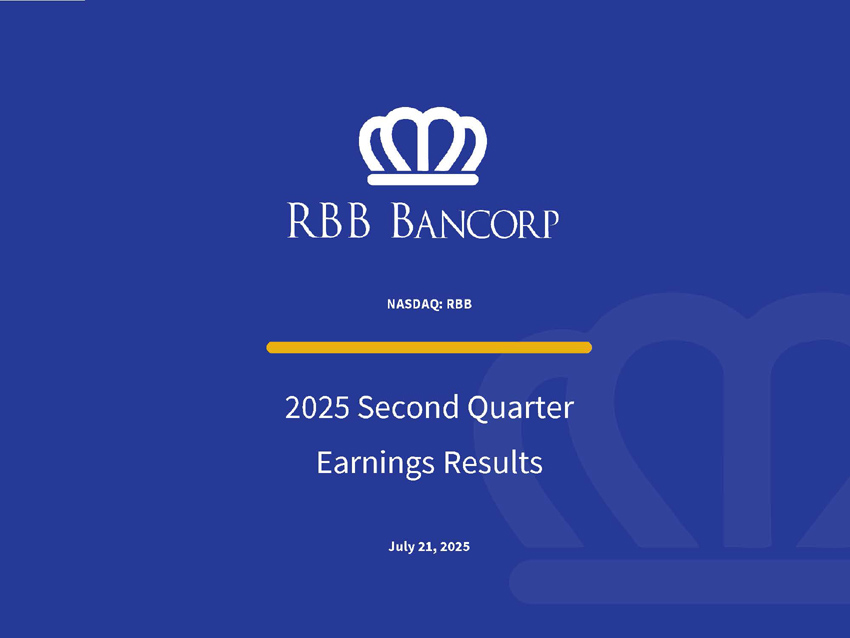 RBB BANCORP

NASDAQ: RBB

2025 Second Quarter Earnings Results

July 21, 2025